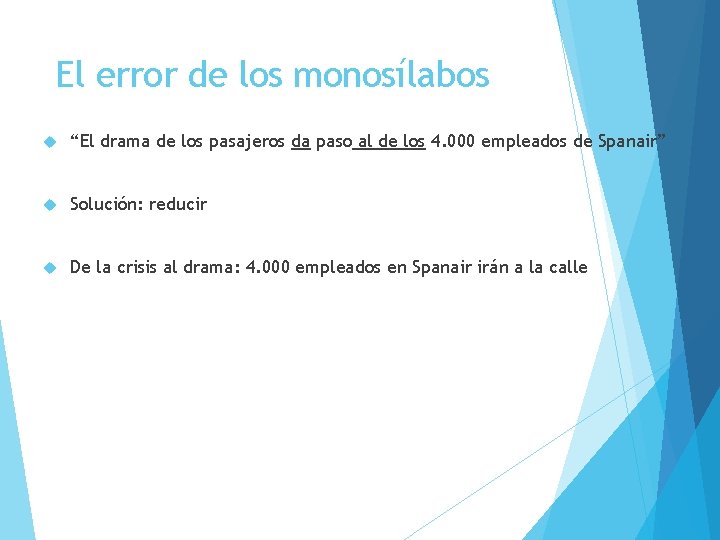 El error de los monosílabos

“El drama de los pasajeros da paso al de los 4.000 empleados de Spanair”

Solución: reducir

De la crisis al drama: 4.000 empleados en Spanair irán a la calle